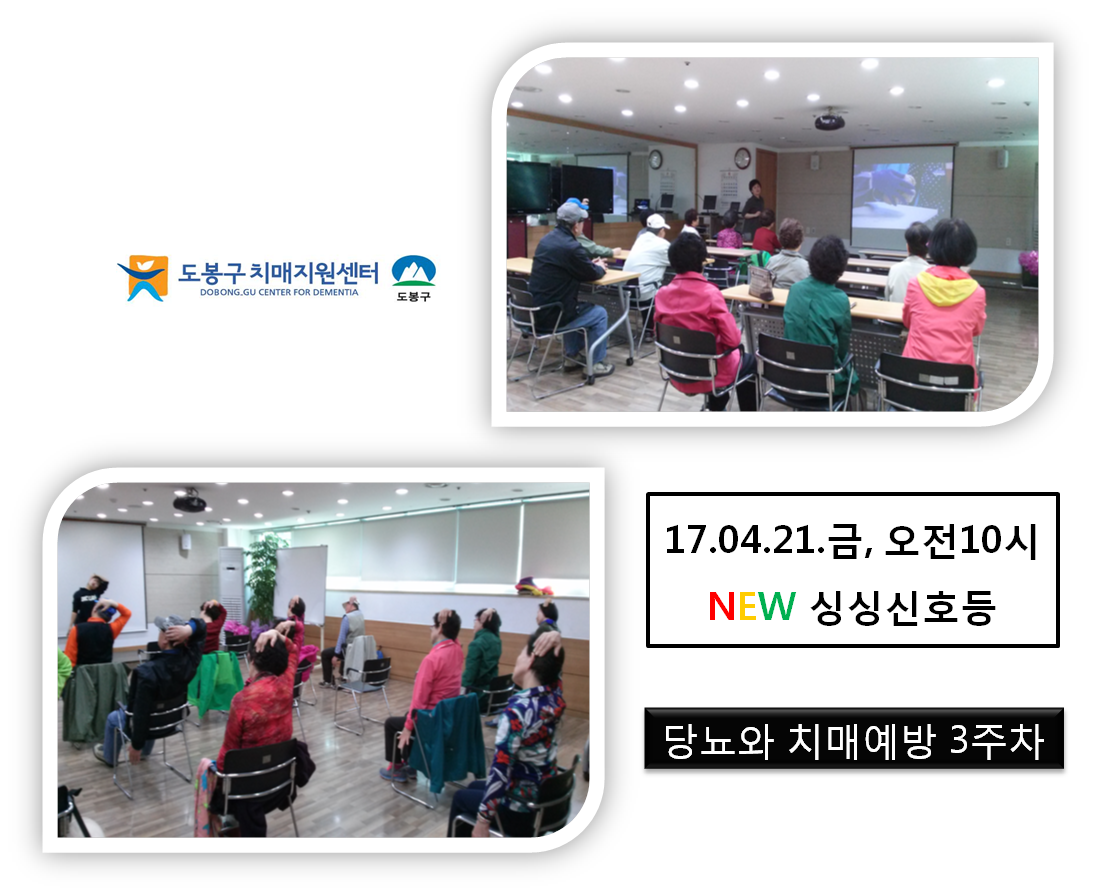 도봉구 치매지원센터
DOBONG.GU CENTER FOR DEMENTIA

도봉구

17.04.21.금, 오전10시

NEW 싱싱신호등

당뇨와 치매예방 3주차